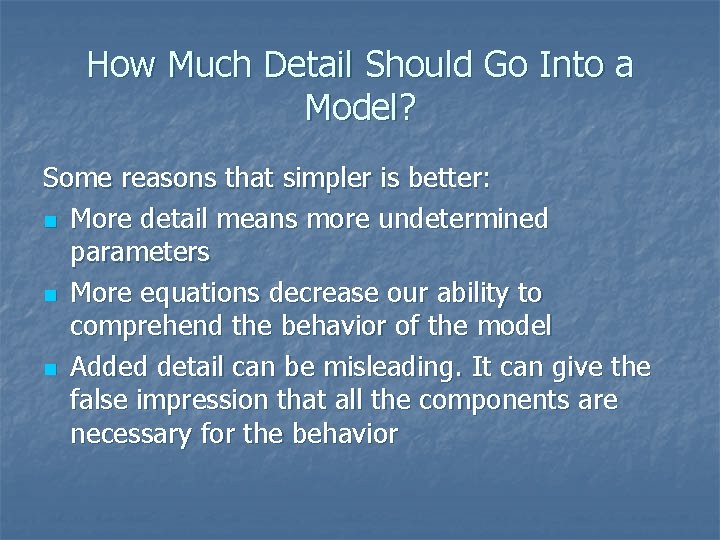 How Much Detail Should Go Into a Model?

Some reasons that simpler is better:

- More detail means more undetermined parameters
- More equations decrease our ability to comprehend the behavior of the model
- Added detail can be misleading. It can give the false impression that all the components are necessary for the behavior